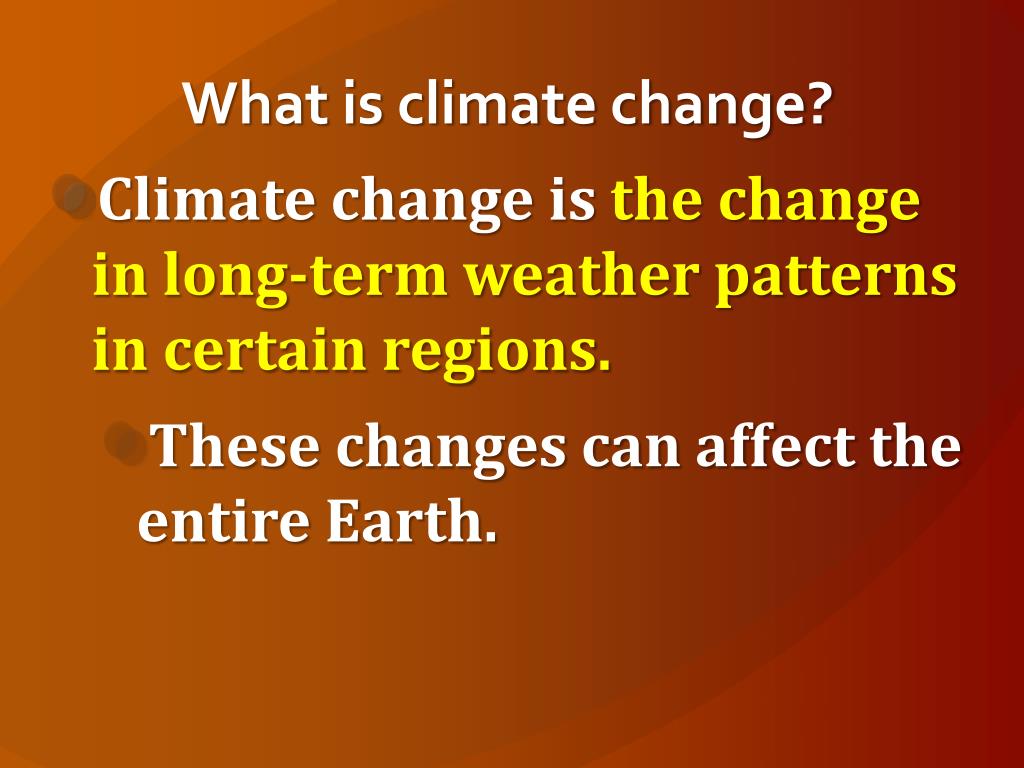 What is climate change?

Climate change is the change in long-term weather patterns in certain regions.

These changes can affect the entire Earth.